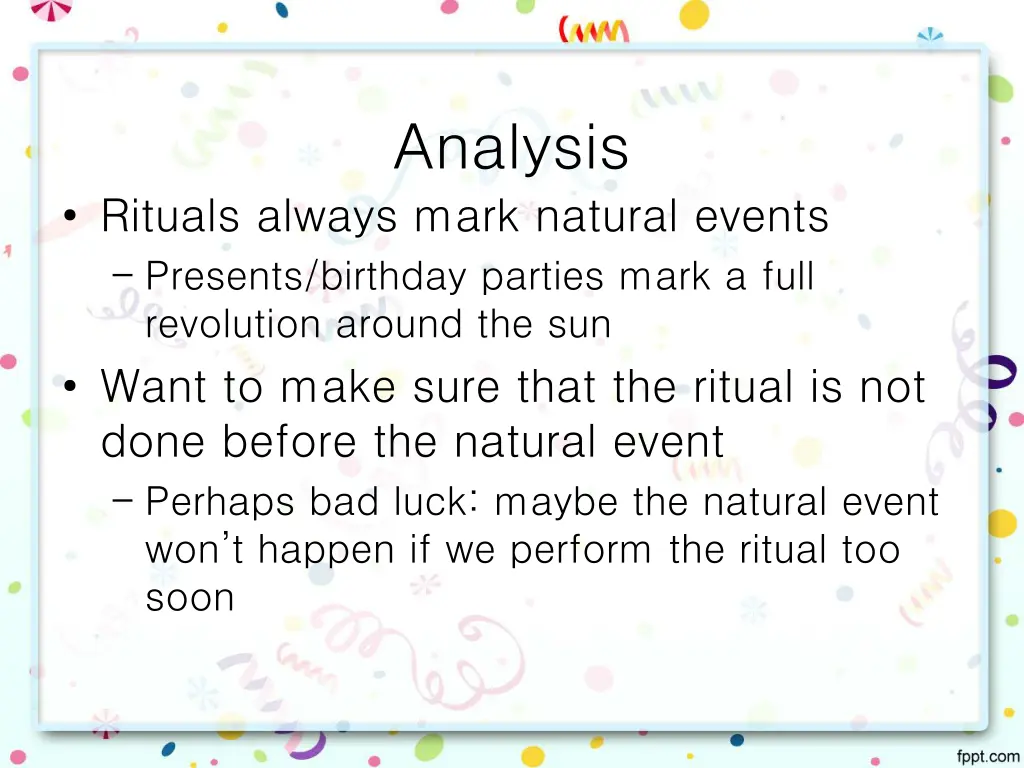 Analysis

• Rituals always mark natural events
– Presents/birthday parties mark a full revolution around the sun

• Want to make sure that the ritual is not done before the natural event
– Perhaps bad luck: maybe the natural event won't happen if we perform the ritual too soon

fppt.com